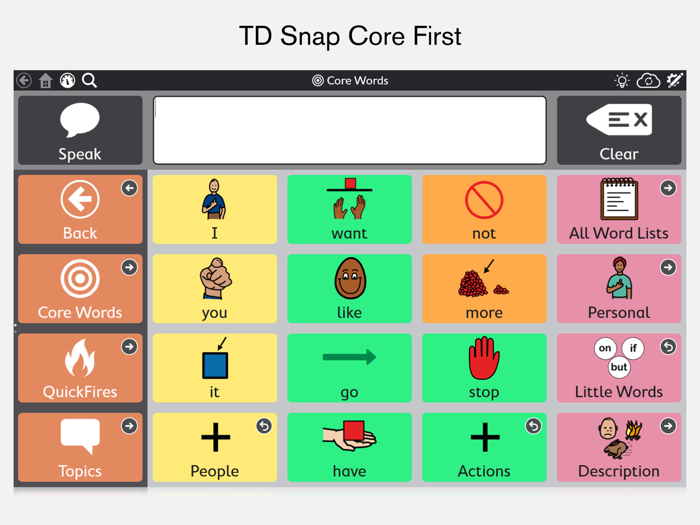 TD Snap Core First

Core Words

Speak

Clear

Back

I

want

not

All Word Lists

Core Words

you

like

more

Personal

QuickFires

it

go

stop

on

if

but

Little Words

Topics

People

have

Actions

Description